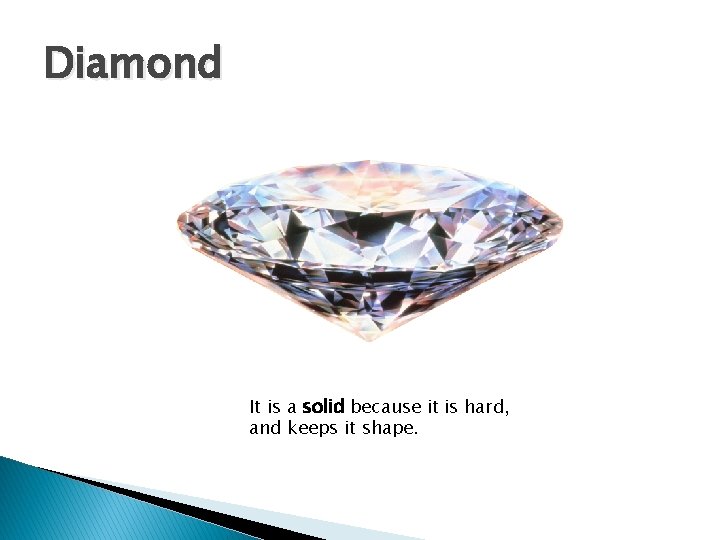 Diamond

It is a solid because it is hard, and keeps it shape.